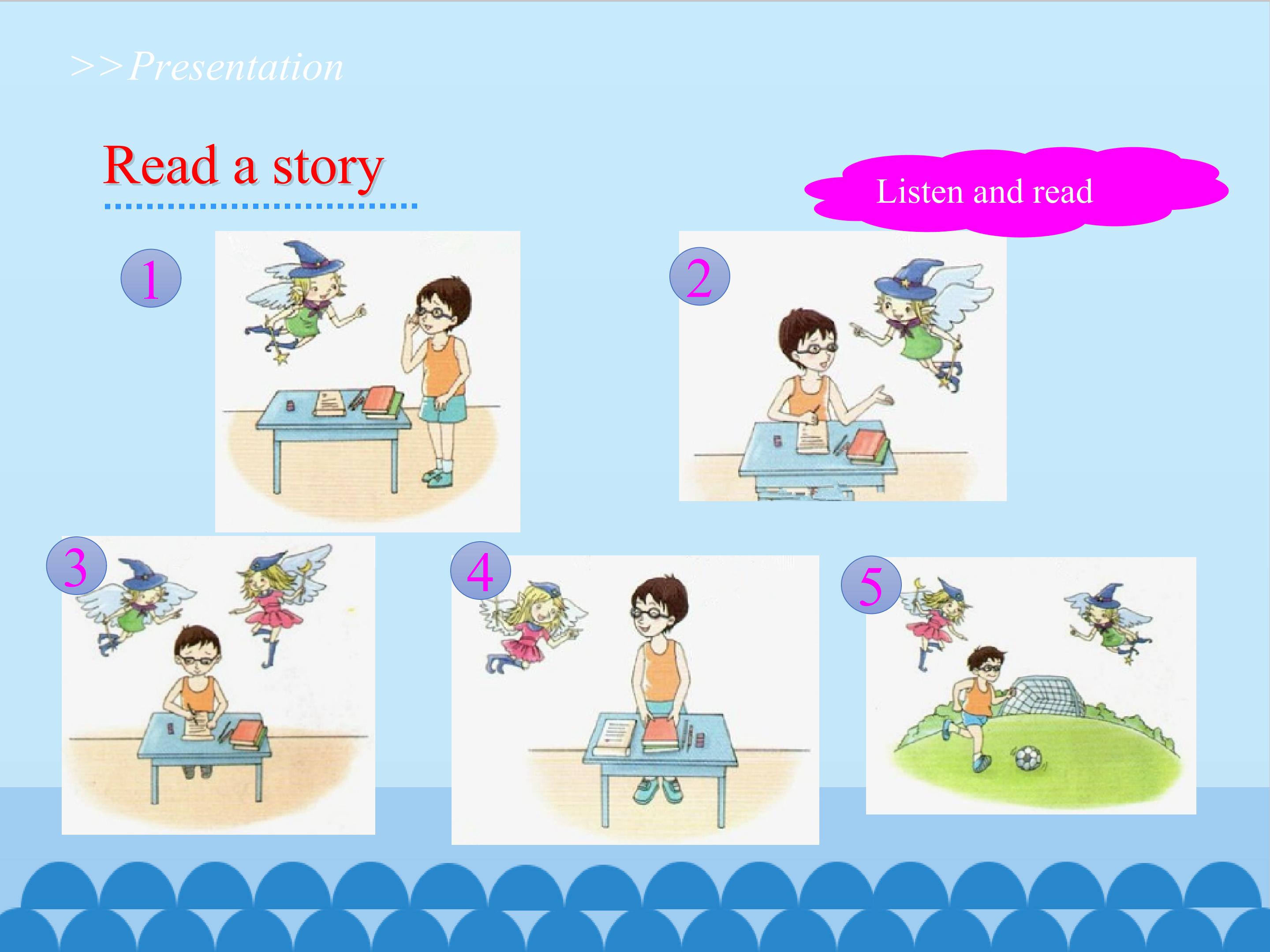 >>Presentation

Read a story

Listen and read

1

2

3

4

5